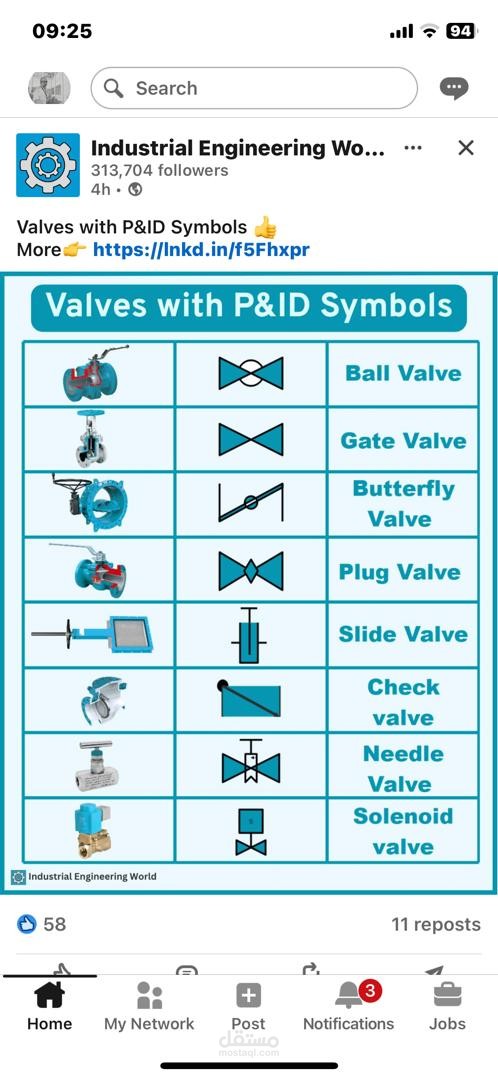 09:25

94

Search

Industrial Engineering Wo...
313,704 followers
4h •

Valves with P&ID Symbols 👍
More👉 https://lnkd.in/f5Fhxpr

Valves with P&ID Symbols

| | | |
|---|---|---|
| | | Ball Valve |
| | | Gate Valve |
| | | Butterfly Valve |
| | | Plug Valve |
| | | Slide Valve |
| | | Check valve |
| | | Needle Valve |
| | | Solenoid valve |

Industrial Engineering World

58

11 reposts

Home
My Network
Post
3
Notifications
Jobs

مستقل
mostaql.com